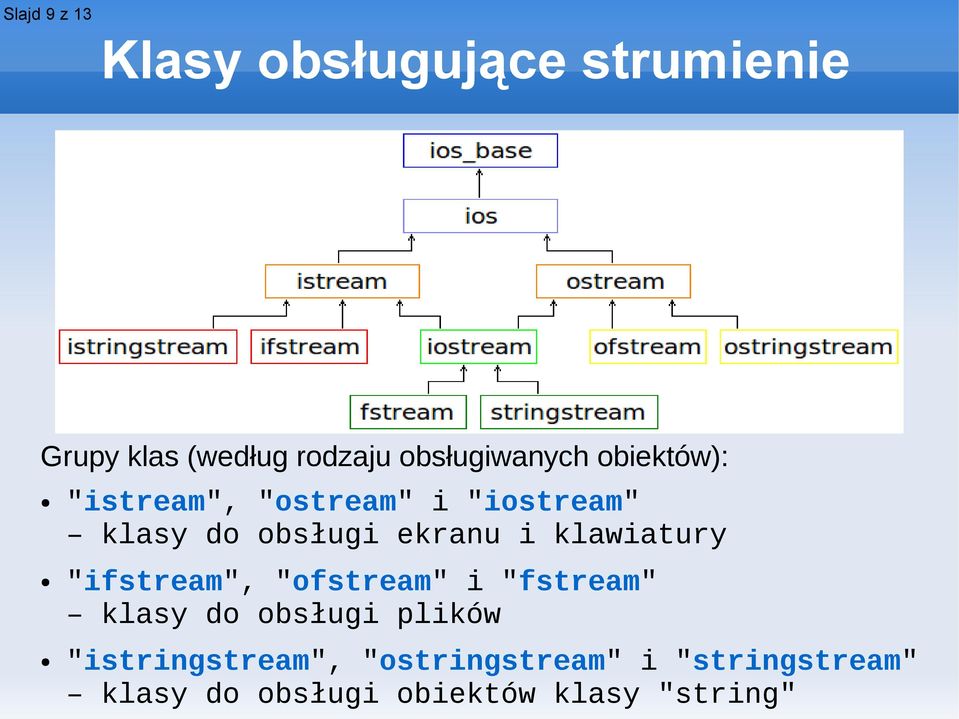 Slajd 9 z 13

Klasy obsługujące strumienie

ios_base

ios

istream

ostream

istringstream

ifstream

iostream

ofstream

ostringstream

fstream

stringstream

Grupy klas (według rodzaju obsługiwanych obiektów):

• "istream", "ostream" i "iostream" – klasy do obsługi ekranu i klawiatury

• "ifstream", "ofstream" i "fstream" – klasy do obsługi plików

• "istringstream", "ostringstream" i "stringstream" – klasy do obsługi obiektów klasy "string"